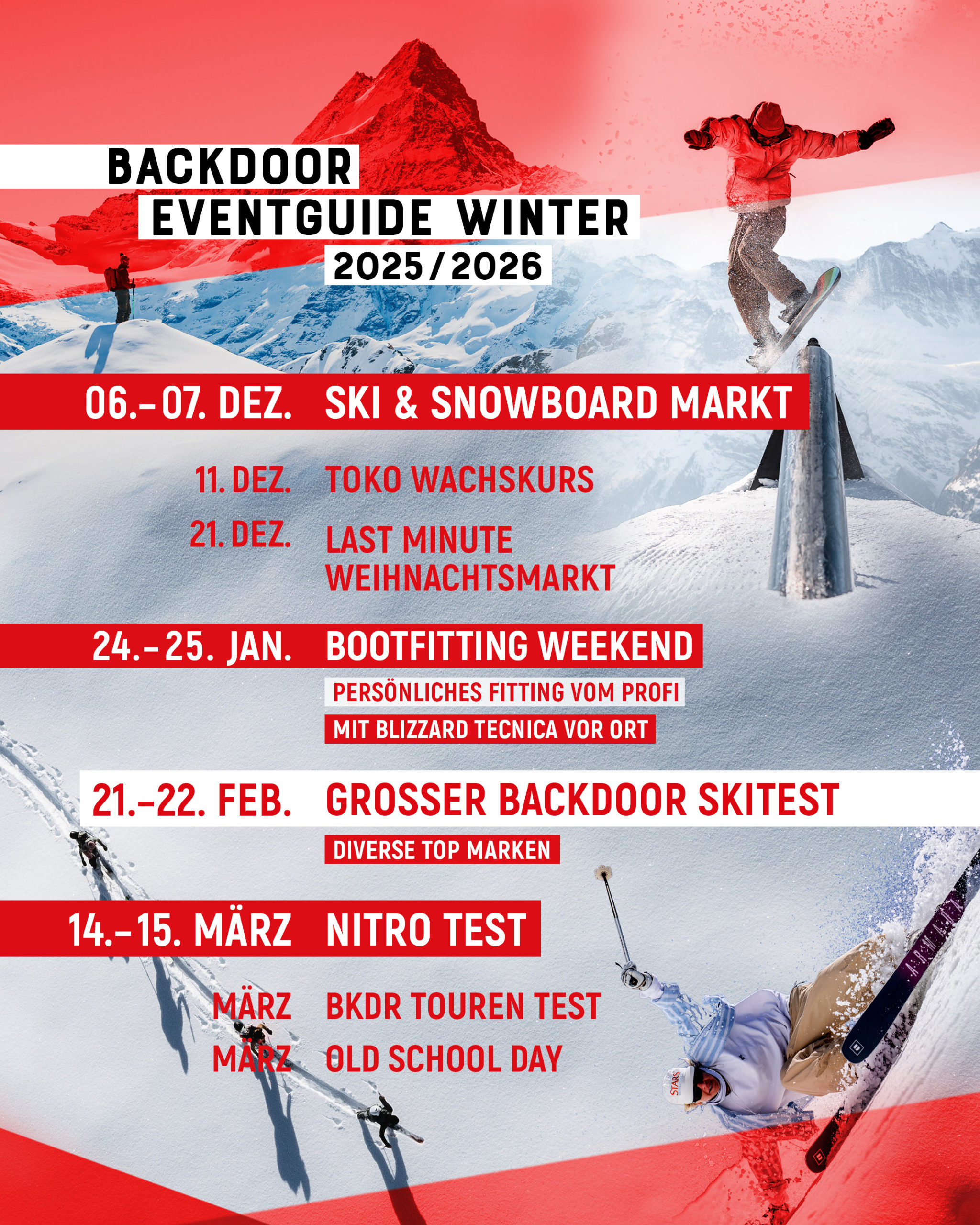 BACKDOOR
EVENTGUIDE WINTER
2025/2026

06.–07. DEZ. SKI & SNOWBOARD MARKT

11. DEZ. TOKO WACHSKURS

21. DEZ. LAST MINUTE WEIHNACHTSMARKT

24.–25. JAN. BOOTFITTING WEEKEND

PERSÖNLICHES FITTING VOM PROFI

MIT BLIZZARD TECNICA VOR ORT

21.–22. FEB. GROSSER BACKDOOR SKITEST

DIVERSE TOP MARKEN

14.–15. MÄRZ NITRO TEST

MÄRZ BKDR TOUREN TEST

MÄRZ OLD SCHOOL DAY

STARS